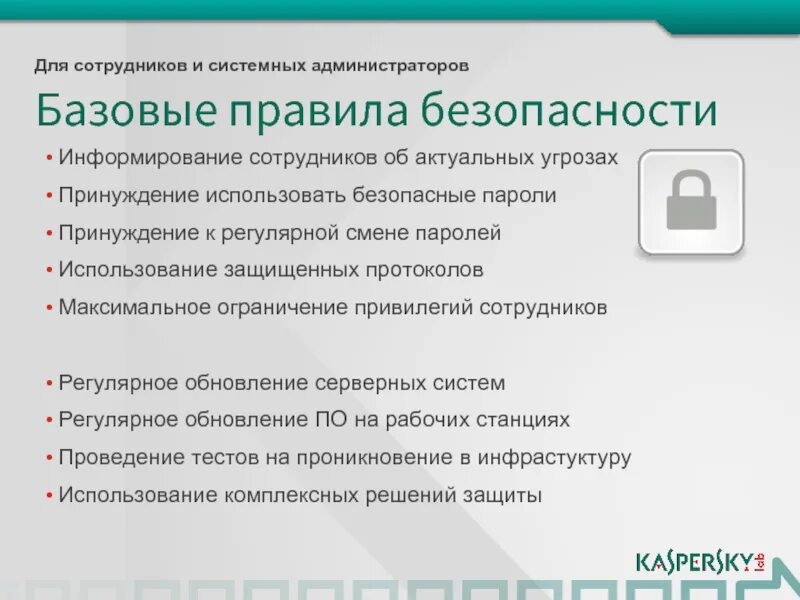 Для сотрудников и системных администраторов

Базовые правила безопасности

• Информирование сотрудников об актуальных угрозах
• Принуждение использовать безопасные пароли
• Принуждение к регулярной смене паролей
• Использование защищенных протоколов
• Максимальное ограничение привилегий сотрудников

• Регулярное обновление серверных систем
• Регулярное обновление ПО на рабочих станциях
• Проведение тестов на проникновение в инфрастуктуру
• Использование комплексных решений защиты

KASPERSKY lab